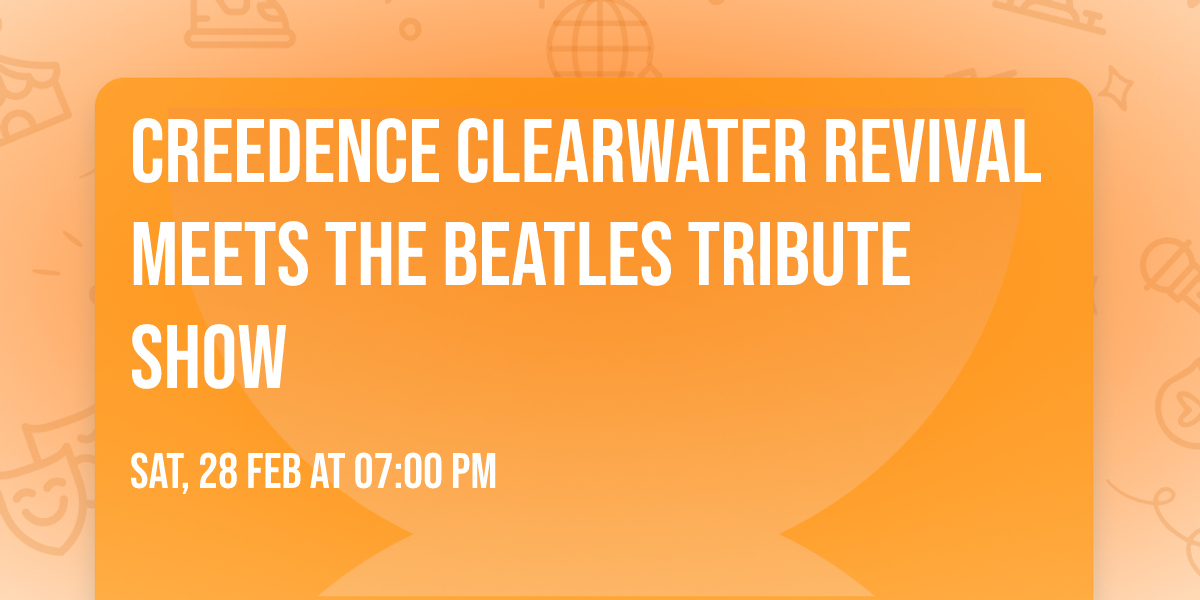 CREEDENCE CLEARWATER REVIVAL MEETS THE BEATLES TRIBUTE SHOW

SAT, 28 FEB AT 07:00 PM